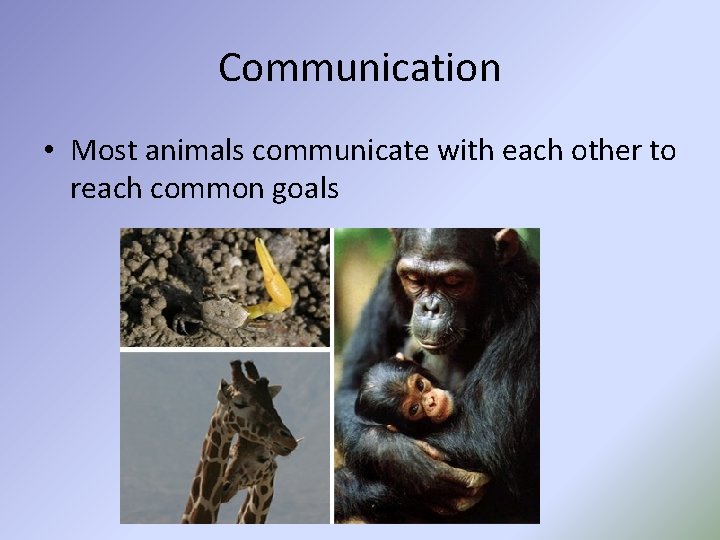 Communication

• Most animals communicate with each other to reach common goals